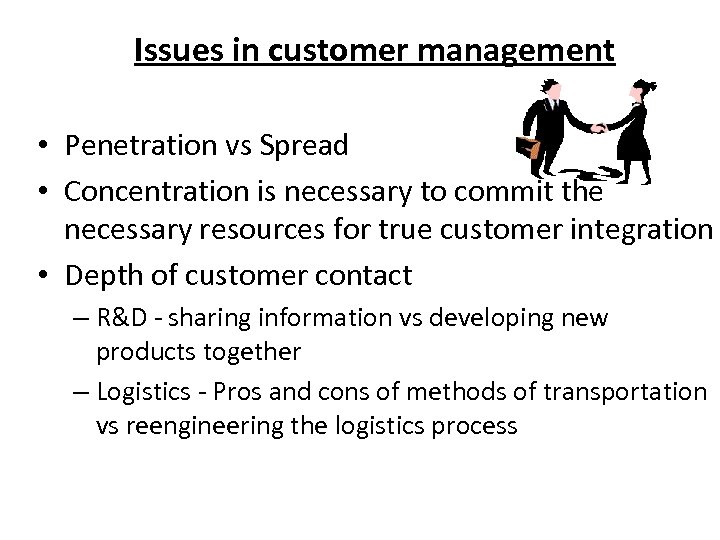 Issues in customer management

• Penetration vs Spread
• Concentration is necessary to commit the necessary resources for true customer integration
• Depth of customer contact
– R&D - sharing information vs developing new products together
– Logistics - Pros and cons of methods of transportation vs reengineering the logistics process